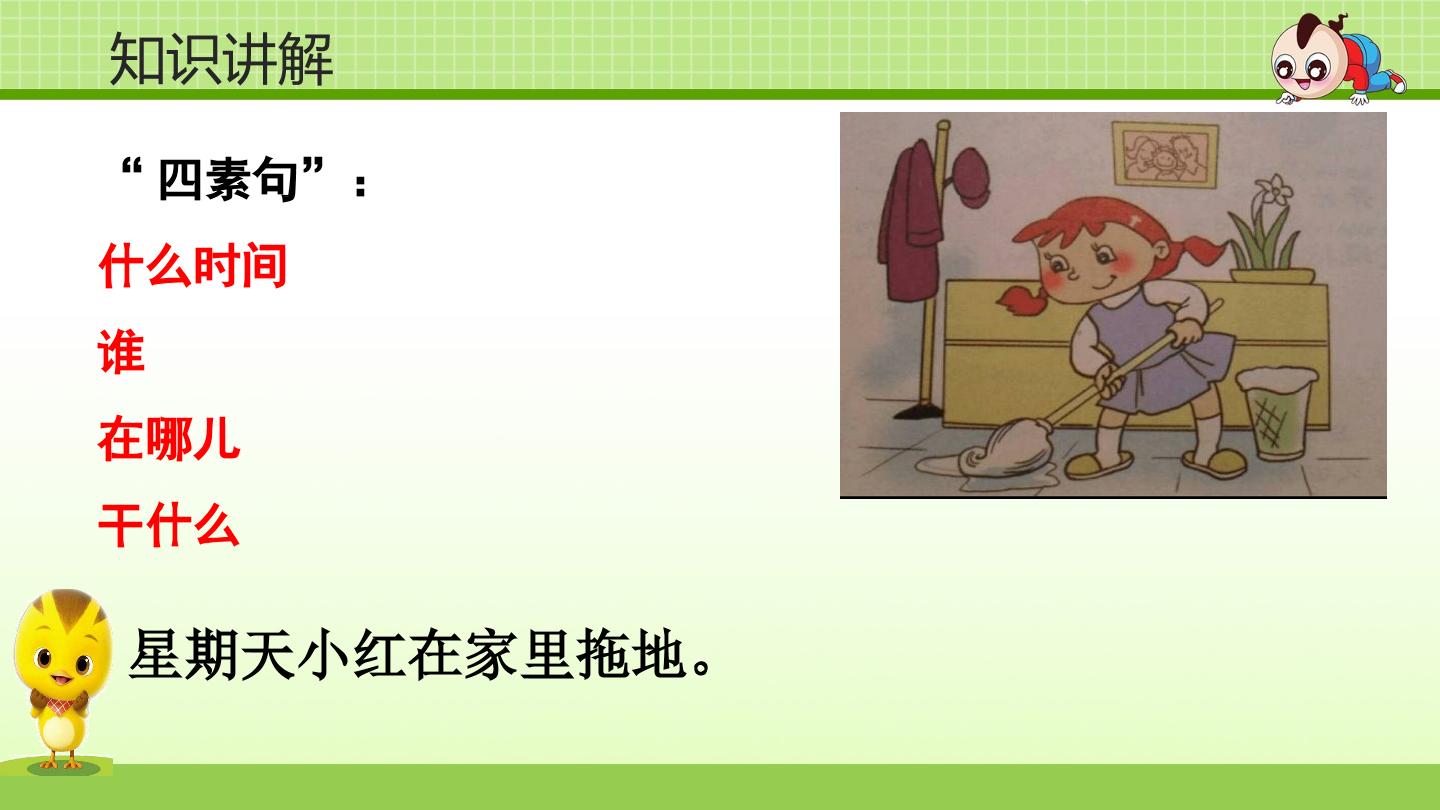 知识讲解

“四素句”：

什么时间

谁

在哪儿

干什么

星期天小红在家里拖地。